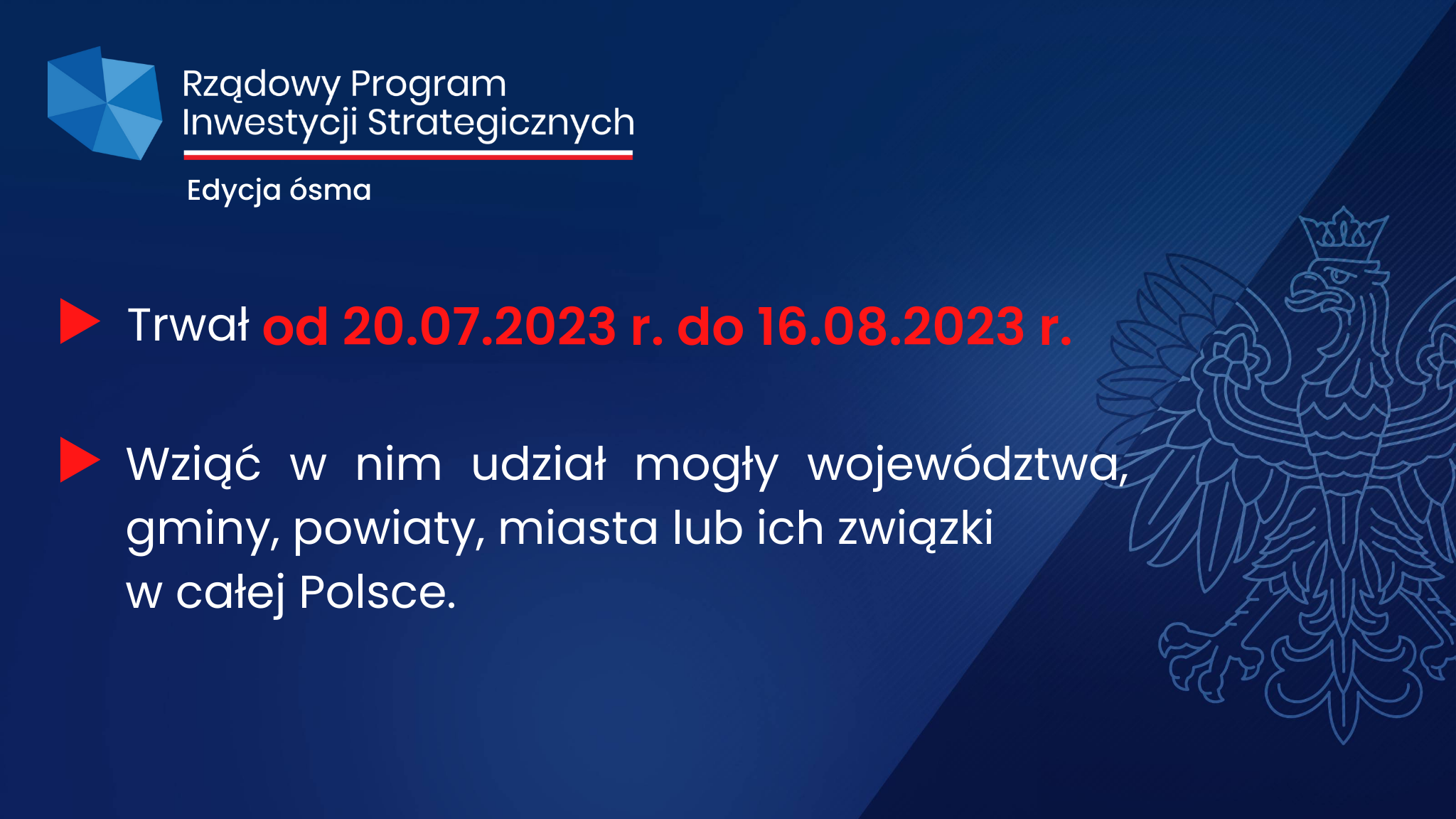 Rządowy Program Inwestycji Strategicznych

Edycja ósma

Trwał od 20.07.2023 r. do 16.08.2023 r.

Wziąć w nim udział mogły województwa, gminy, powiaty, miasta lub ich związki w całej Polsce.